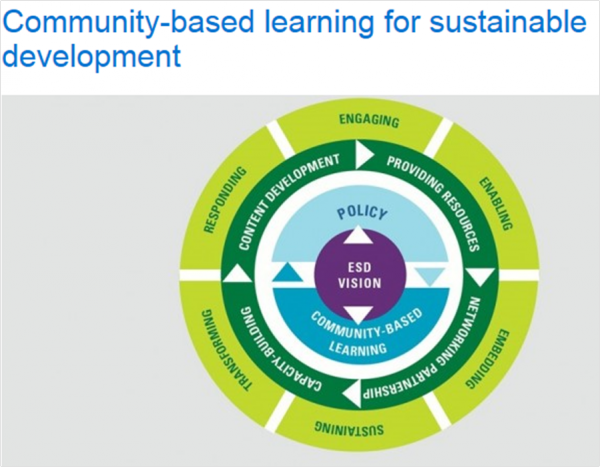 Community-based learning for sustainable development

ENGAGING
ENABLING
EMBEDDING
SUSTAINING
TRANSFORMING
RESPONDING

CONTENT DEVELOPMENT
PROVIDING RESOURCES
NETWORKING PARTNERSHIP
CAPACITY-BUILDING

POLICY
ESD VISION
COMMUNITY-BASED LEARNING